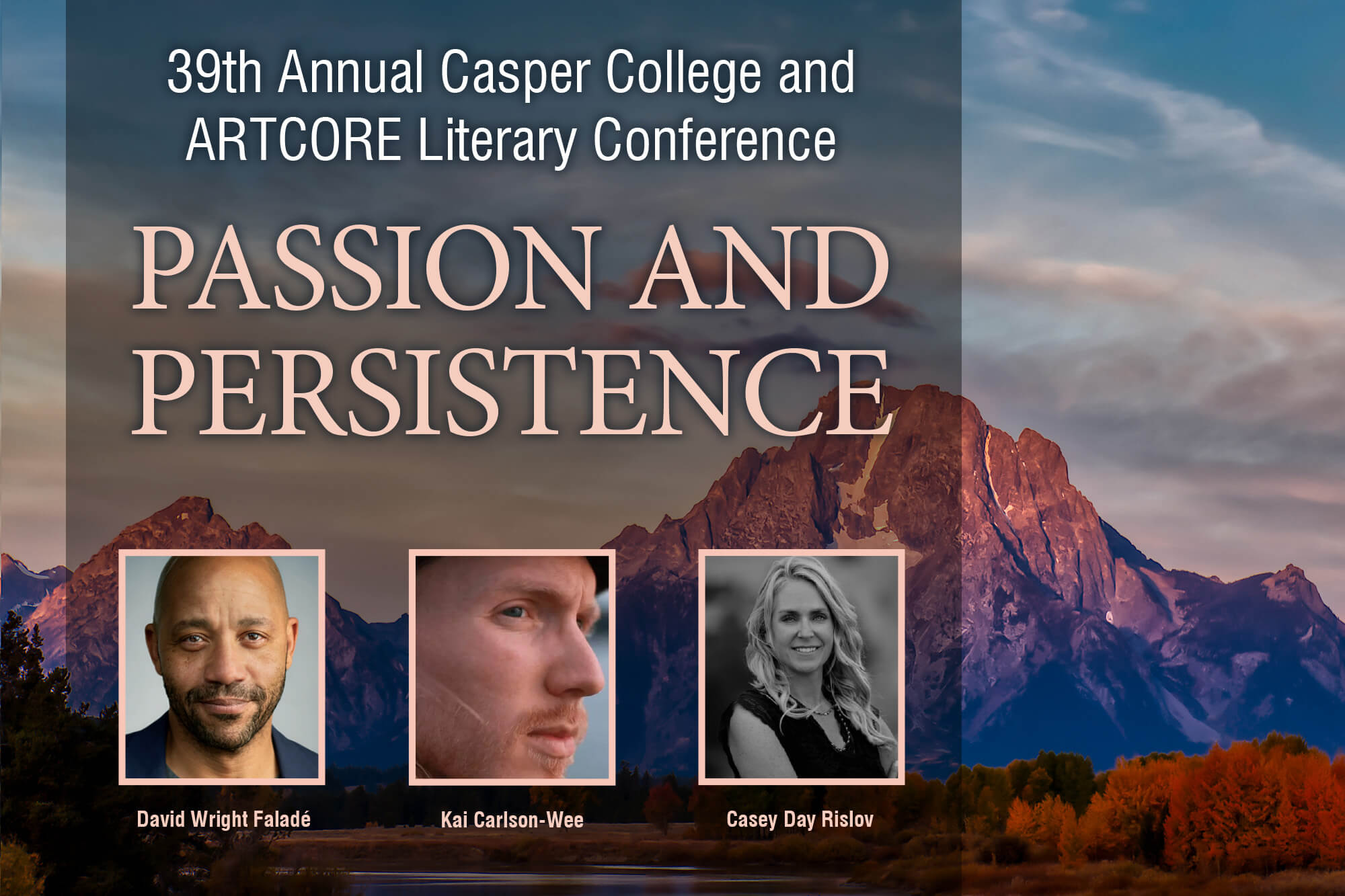 39th Annual Casper College and ARTCORE Literary Conference

PASSION AND PERSISTENCE

David Wright Faladé

Kai Carlson-Wee

Casey Day Rislov